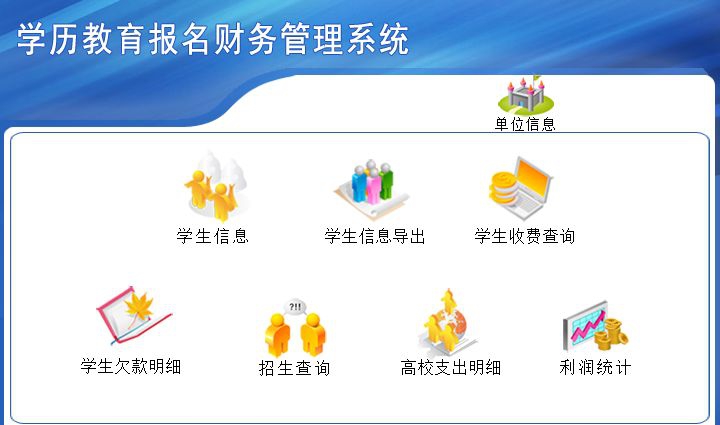 学历教育报名财务管理系统

单位信息

学生信息

学生信息导出

学生收费查询

学生欠款明细

?!!

招生查询

高校支出明细

利润统计